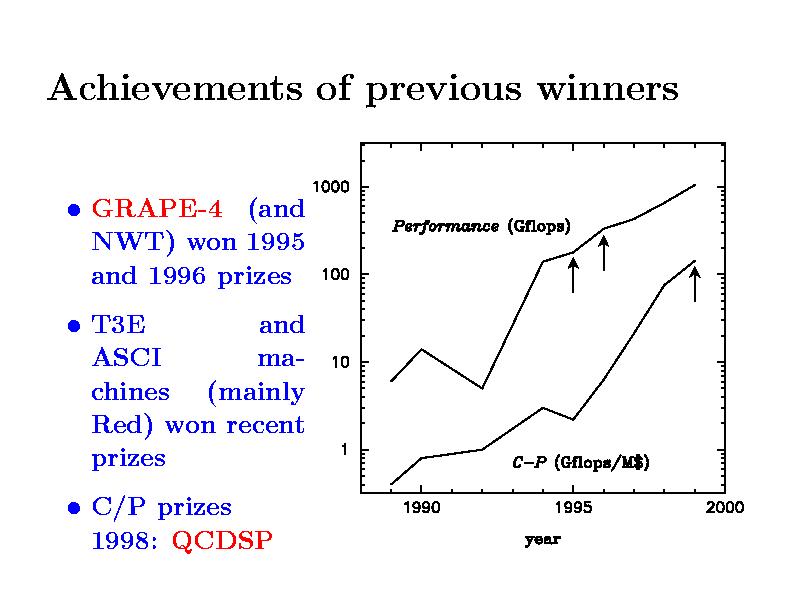 Achievements of previous winners

• GRAPE-4 (and NWT) won 1995 and 1996 prizes

• T3E and ASCI machines (mainly Red) won recent prizes

• C/P prizes 1998: QCDSP

1000
100
10
1

Performance (Gflops)

C–P (Gflops/M$)

1990
1995
2000

year